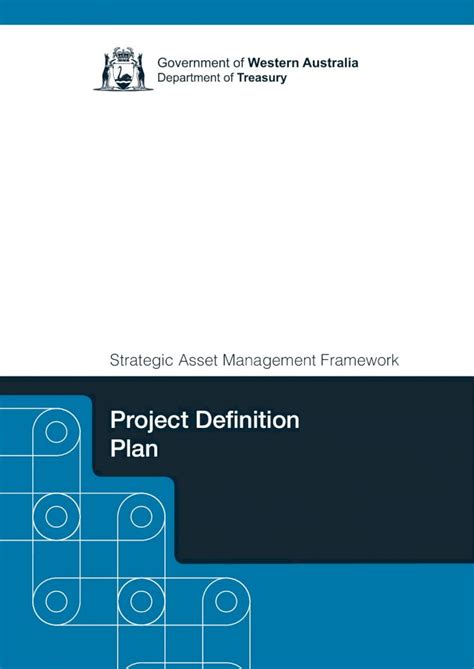 Government of Western Australia
Department of Treasury

Strategic Asset Management Framework

Project Definition
Plan